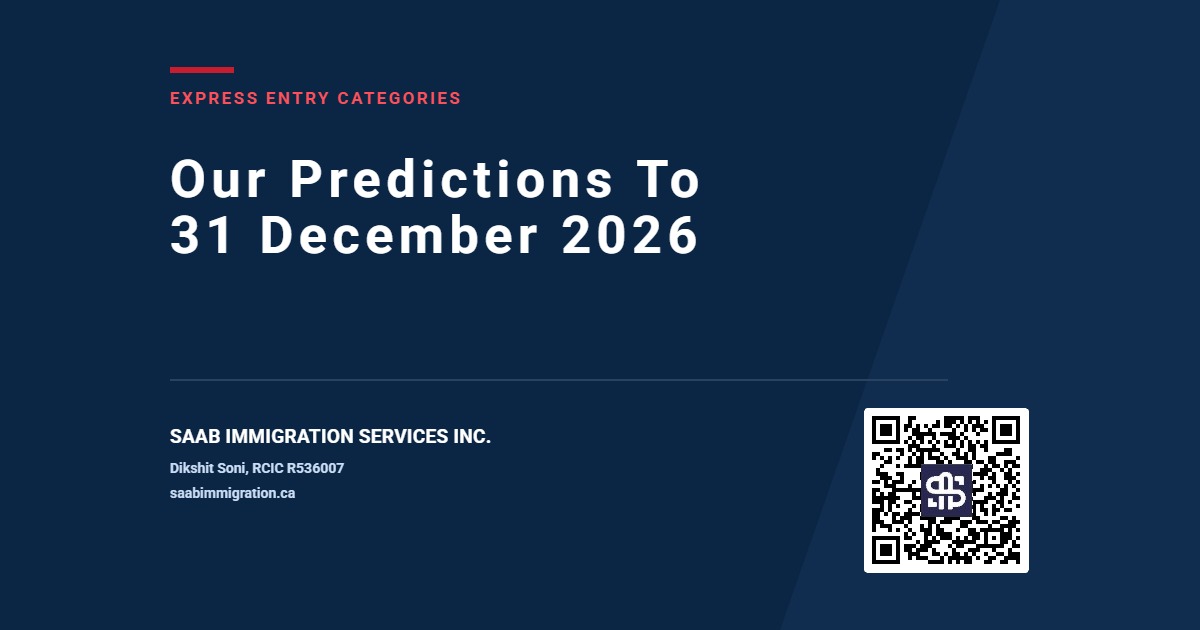 EXPRESS ENTRY CATEGORIES

Our Predictions To 31 December 2026

SAAB IMMIGRATION SERVICES INC.

Dikshit Soni, RCIC R536007

saabimmigration.ca